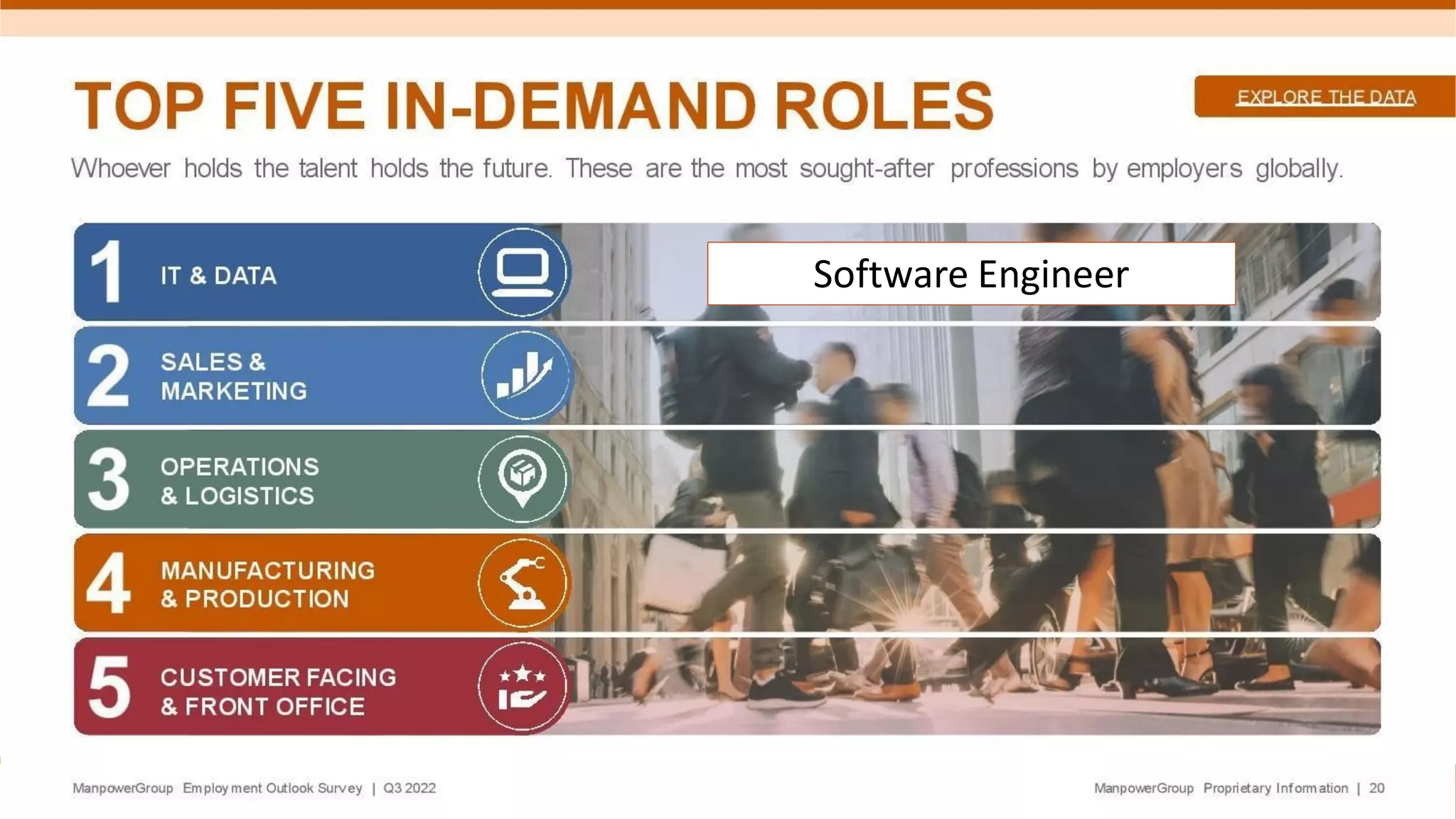 TOP FIVE IN-DEMAND ROLES

EXPLORE THE DATA

Whoever holds the talent holds the future. These are the most sought-after professions by employers globally.

1 IT & DATA

Software Engineer

2 SALES & MARKETING

3 OPERATIONS & LOGISTICS

4 MANUFACTURING & PRODUCTION

5 CUSTOMER FACING & FRONT OFFICE

ManpowerGroup Employment Outlook Survey | Q3 2022

ManpowerGroup Proprietary Information | 20